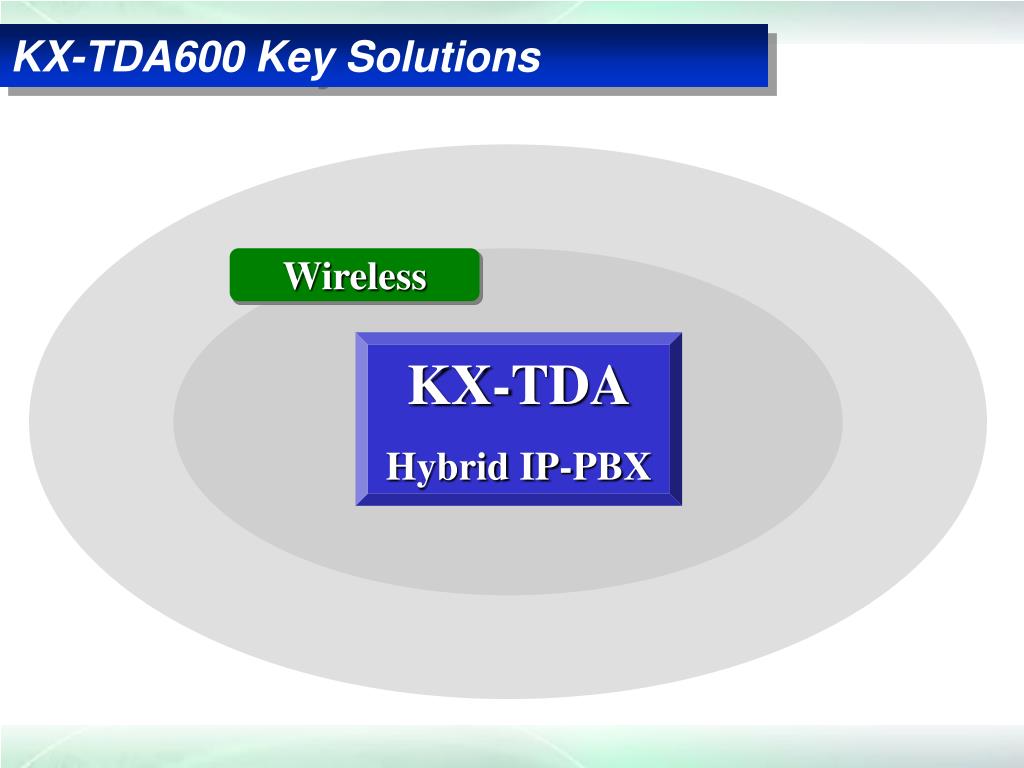 KX-TDA600 Key Solutions

Wireless

KX-TDA

Hybrid IP-PBX